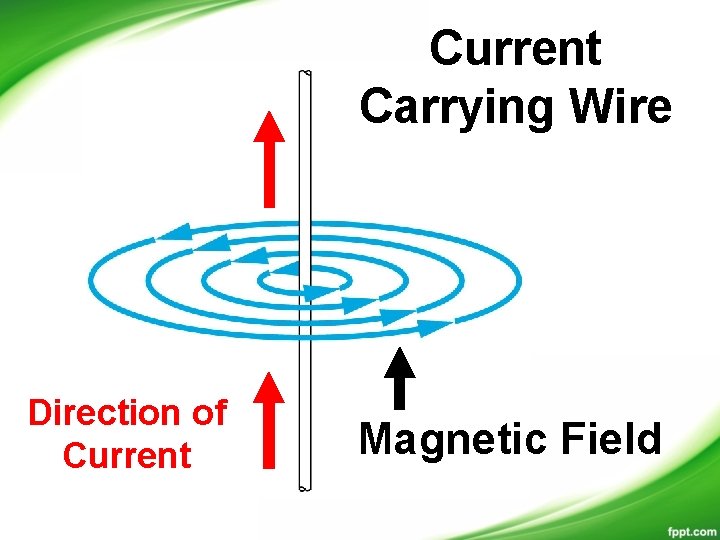 Current Carrying Wire

Direction of Current

Magnetic Field

fppt.com